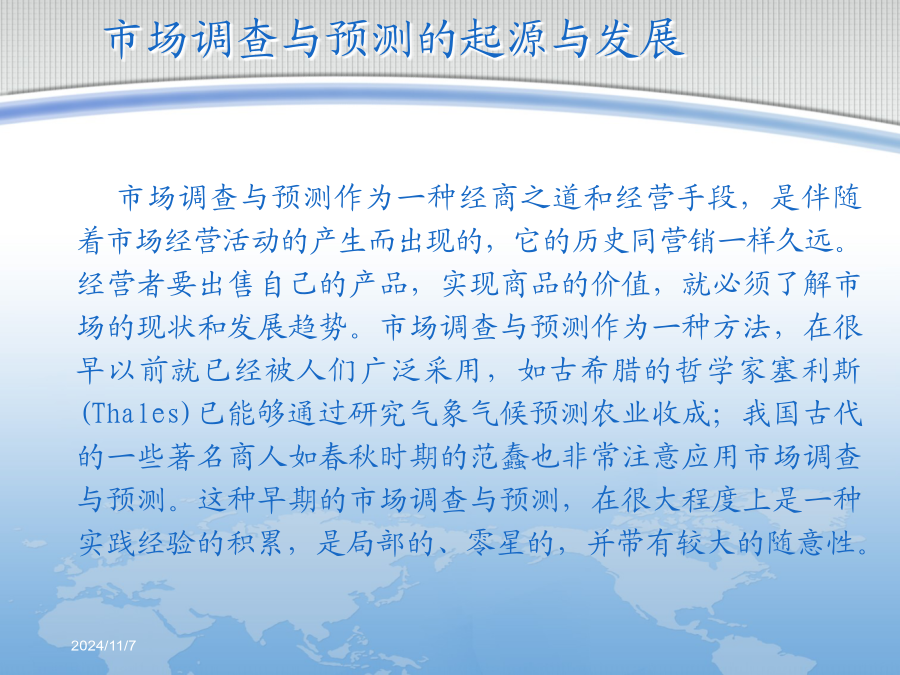 市场调查与预测的起源与发展

市场调查与预测作为一种经商之道和经营手段，是伴随着市场经营活动的产生而出现的，它的历史同营销一样久远。经营者要出售自己的产品，实现商品的价值，就必须了解市场的现状和发展趋势。市场调查与预测作为一种方法，在很早以前就已经被人们广泛采用，如古希腊的哲学家塞利斯(Thales)已能够通过研究气象气候预测农业收成；我国古代的一些著名商人如春秋时期的范蠡也非常注意应用市场调查与预测。这种早期的市场调查与预测，在很大程度上是一种实践经验的积累，是局部的、零星的，并带有较大的随意性。

2024/11/7